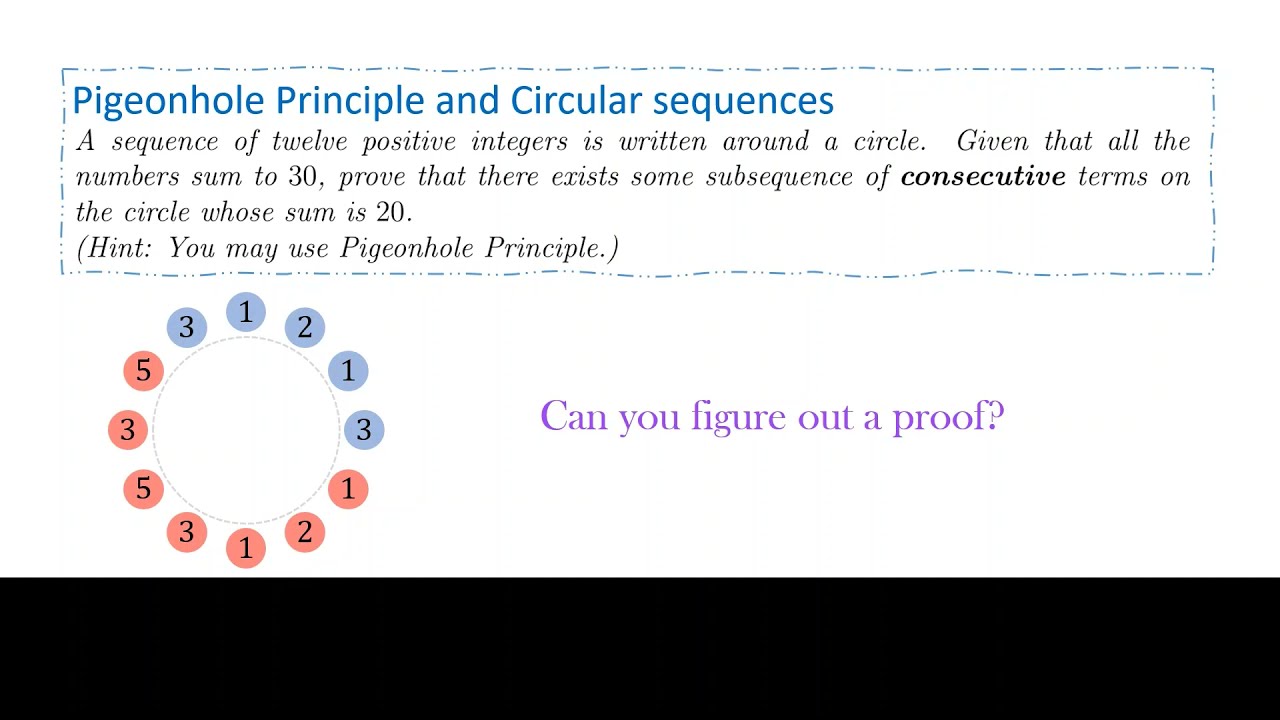 Pigeonhole Principle and Circular sequences

A sequence of twelve positive integers is written around a circle. Given that all the numbers sum to 30, prove that there exists some subsequence of **consecutive** terms on the circle whose sum is 20.
(Hint: You may use Pigeonhole Principle.)

1 2 1 3 1 2 1 3 5 3 5 3

Can you figure out a proof?